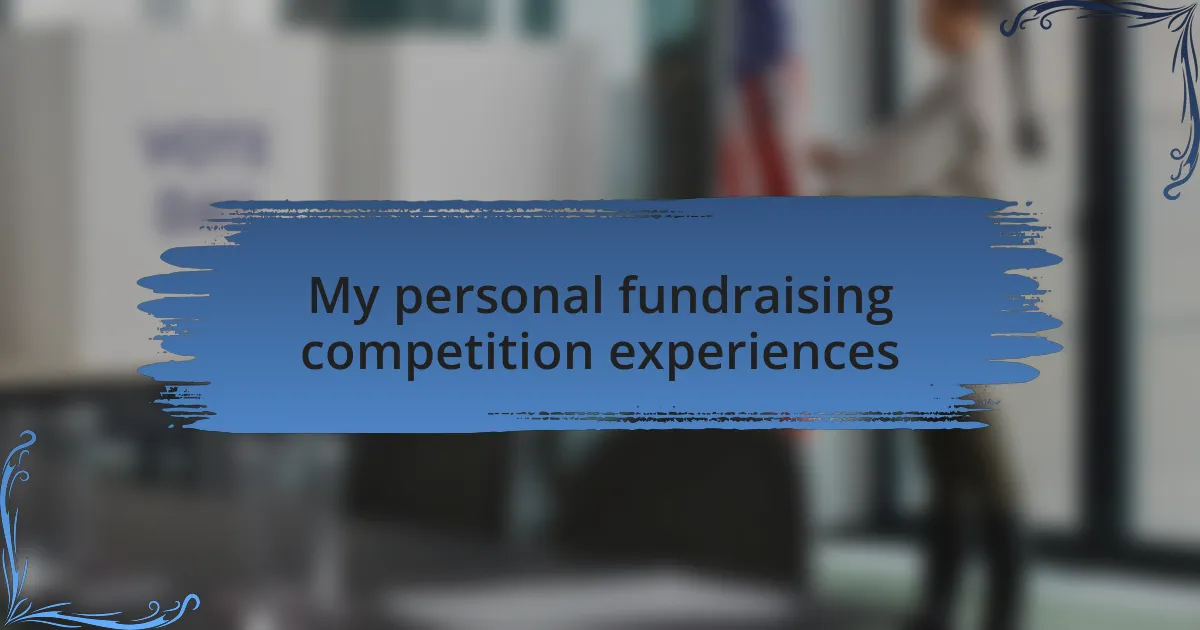 My personal fundraising competition experiences